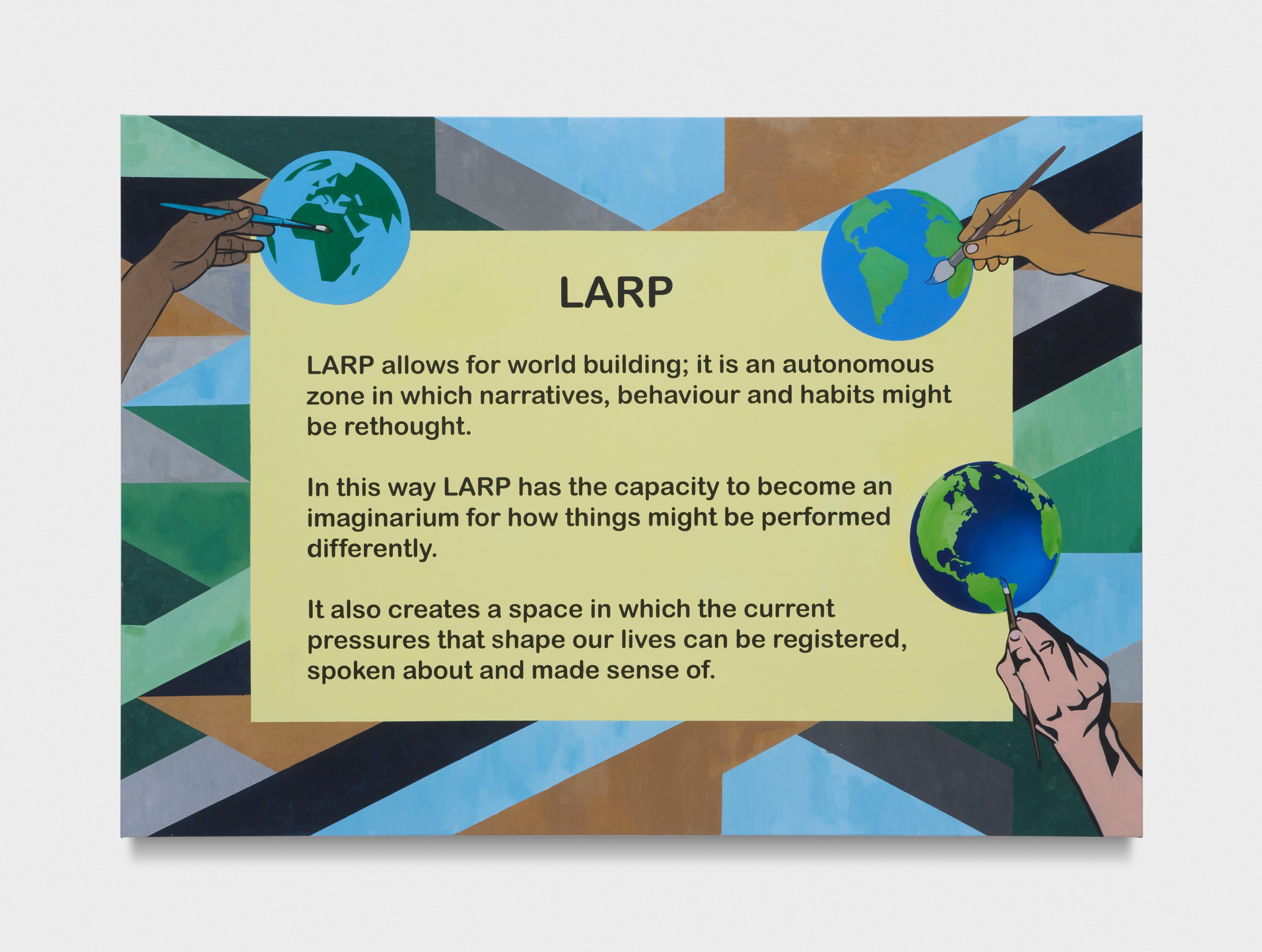 LARP

LARP allows for world building; it is an autonomous zone in which narratives, behaviour and habits might be rethought.

In this way LARP has the capacity to become an imaginarium for how things might be performed differently.

It also creates a space in which the current pressures that shape our lives can be registered, spoken about and made sense of.